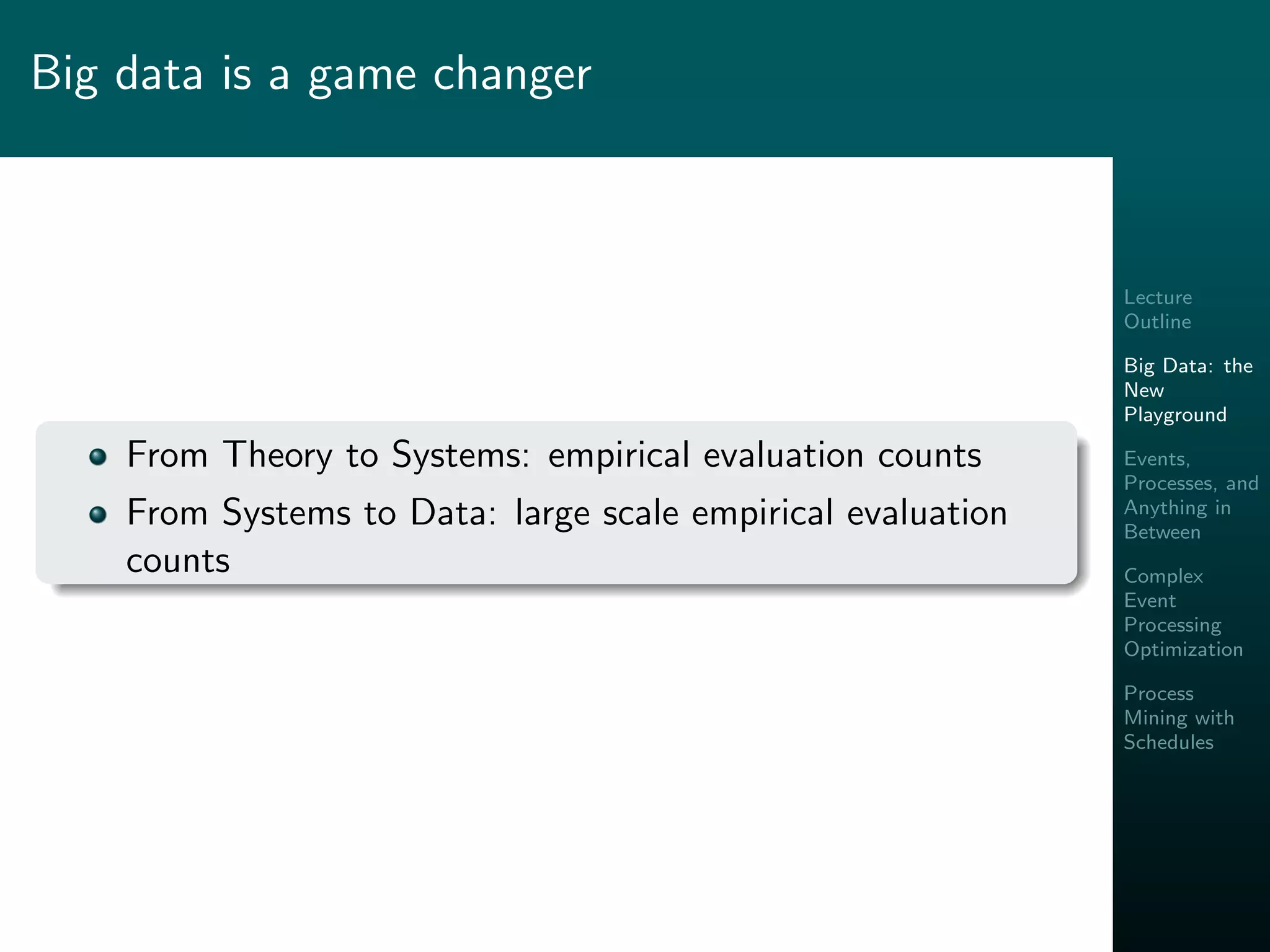 Big data is a game changer

- From Theory to Systems: empirical evaluation counts
- From Systems to Data: large scale empirical evaluation counts

Lecture Outline

Big Data: the New Playground

Events, Processes, and Anything in Between

Complex Event Processing Optimization

Process Mining with Schedules